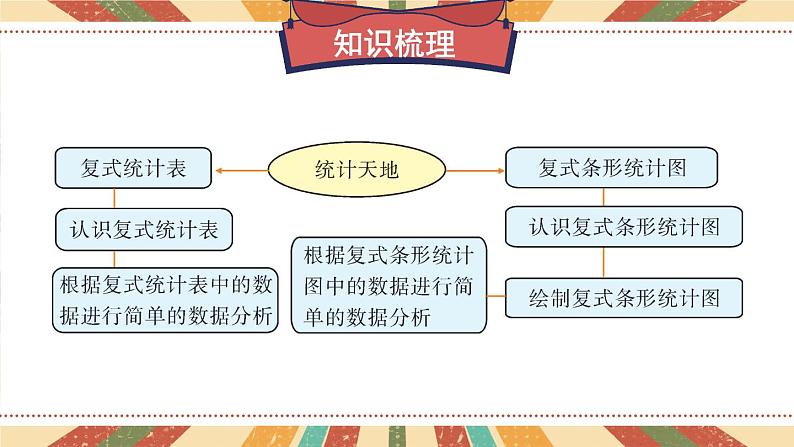 知识梳理

统计天地

复式统计表

认识复式统计表

根据复式统计表中的数据进行简单的数据分析

复式条形统计图

认识复式条形统计图

绘制复式条形统计图

根据复式条形统计图中的数据进行简单的数据分析